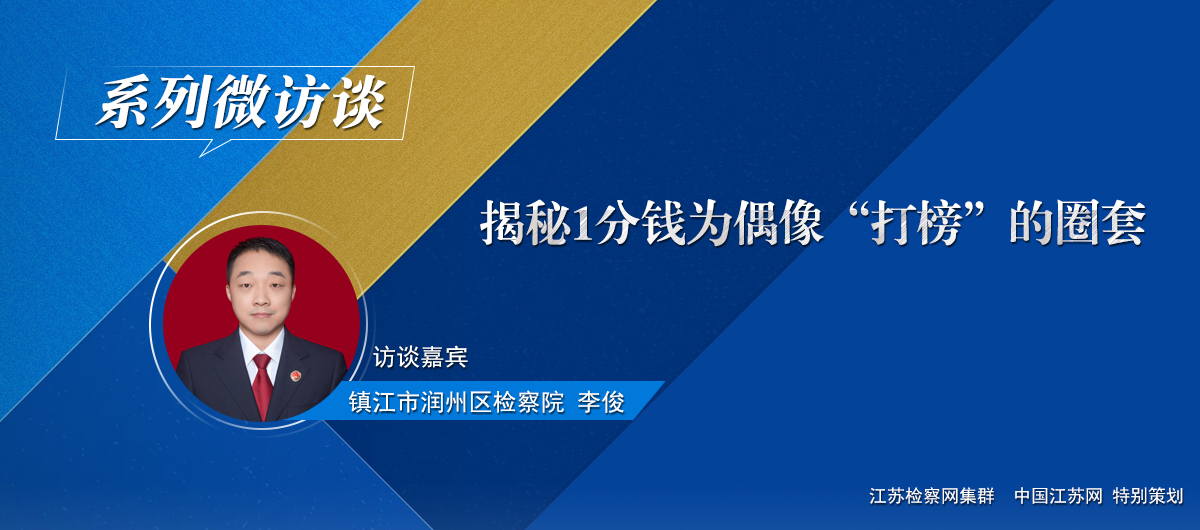 系列微访谈

揭秘1分钱为偶像“打榜”的圈套

访谈嘉宾

镇江市润州区检察院 李俊

江苏检察网集群 中国江苏网 特别策划